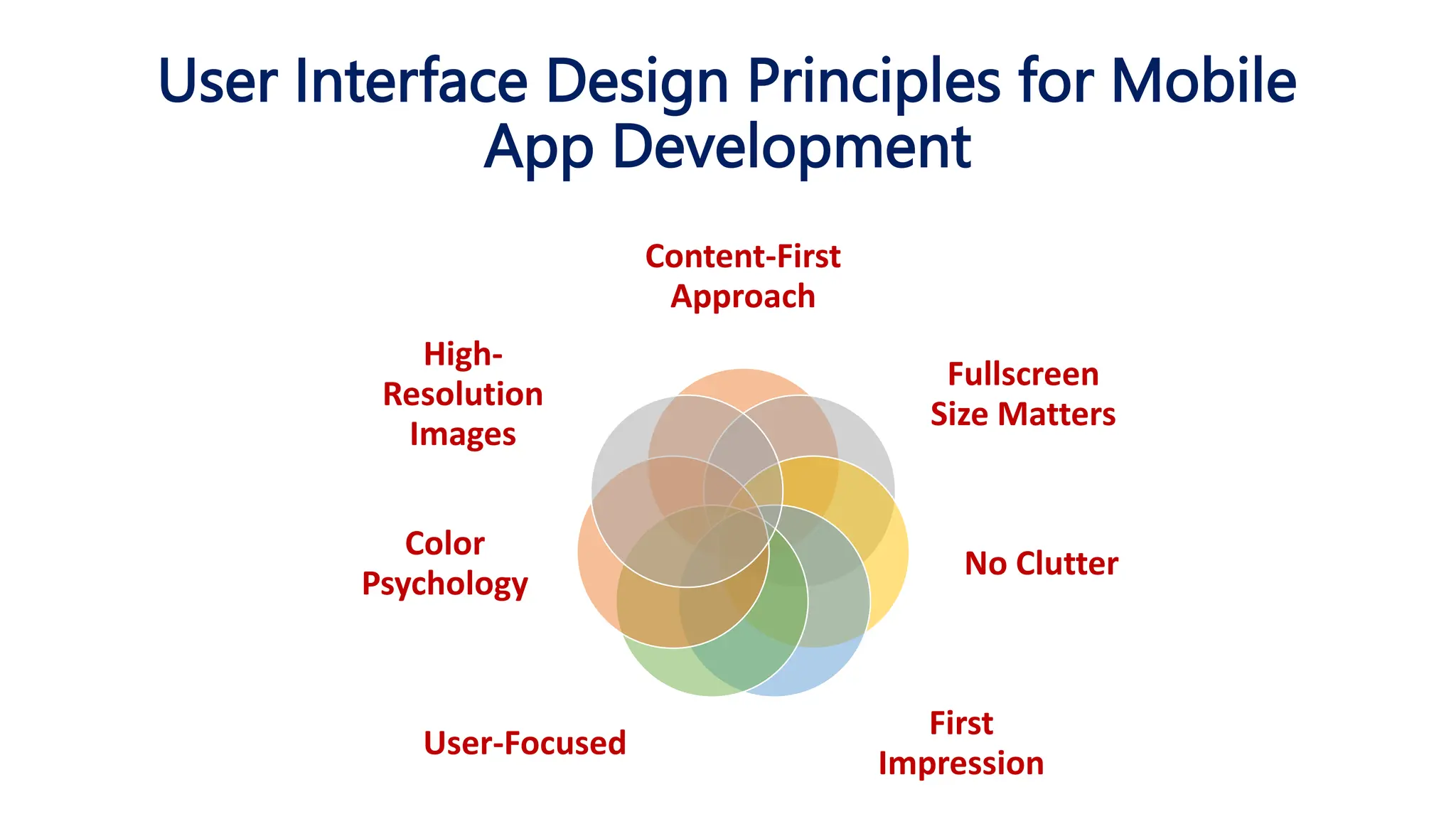 User Interface Design Principles for Mobile App Development

Content-First Approach

Fullscreen Size Matters

No Clutter

First Impression

User-Focused

Color Psychology

High-Resolution Images